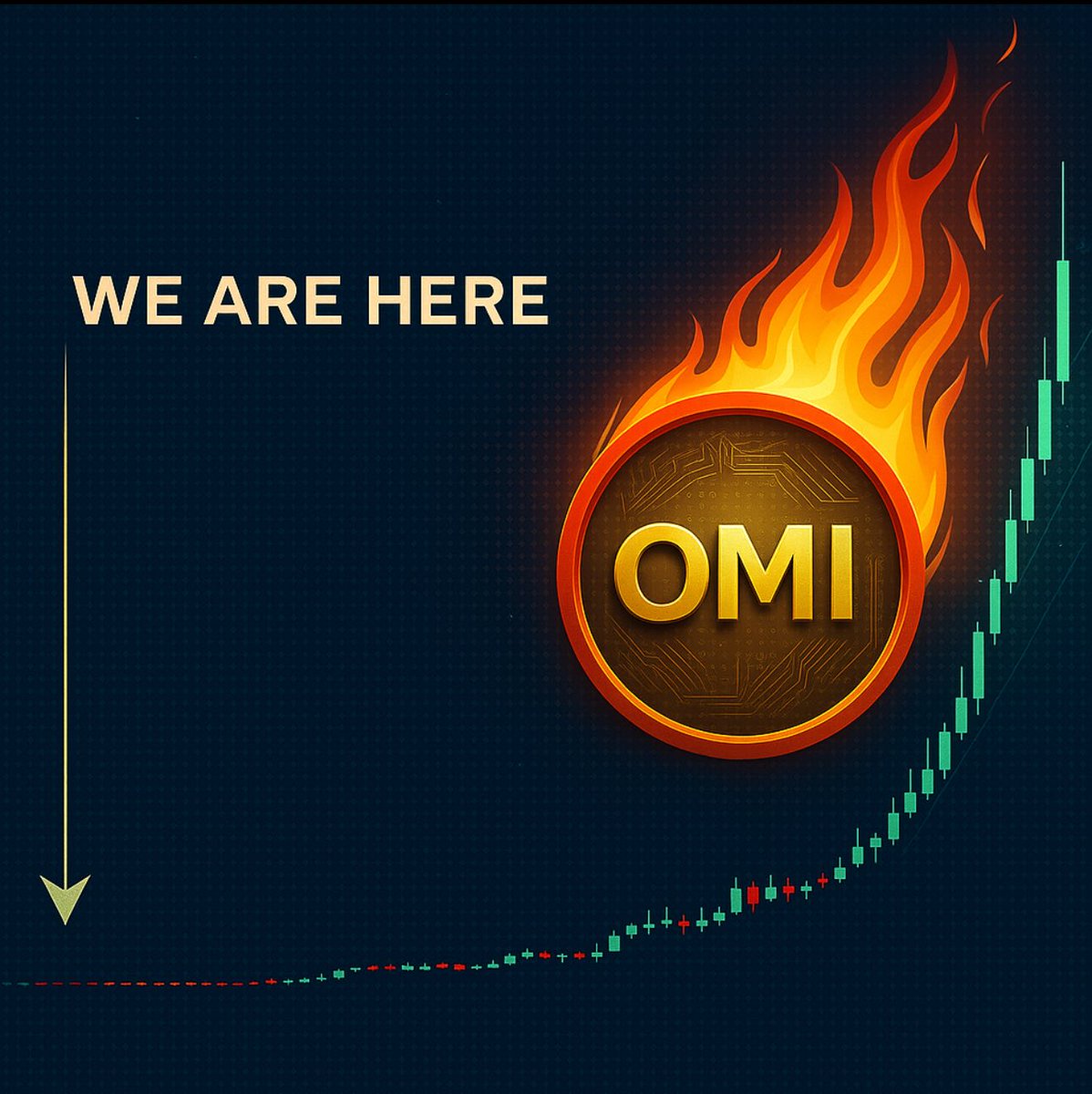 WE ARE HERE

OMI